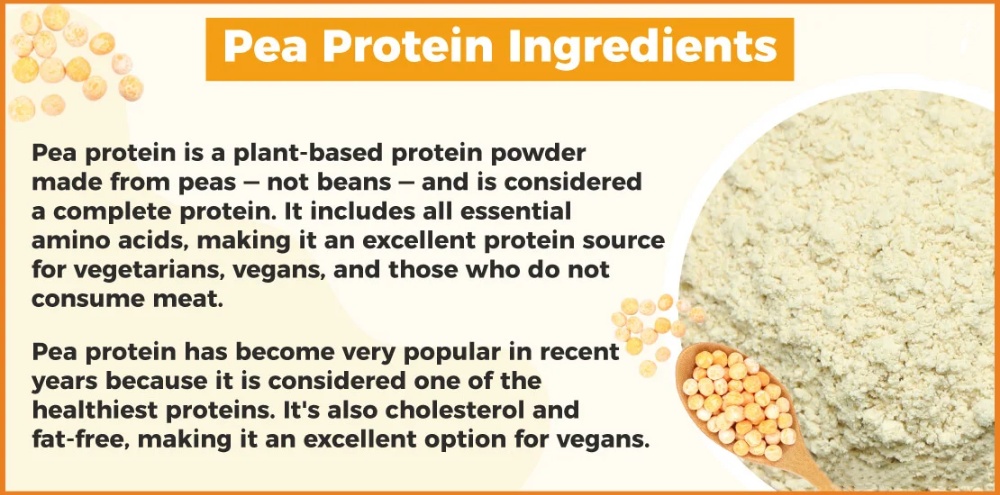 Pea Protein Ingredients

Pea protein is a plant-based protein powder made from peas — not beans — and is considered a complete protein. It includes all essential amino acids, making it an excellent protein source for vegetarians, vegans, and those who do not consume meat.

Pea protein has become very popular in recent years because it is considered one of the healthiest proteins. It's also cholesterol and fat-free, making it an excellent option for vegans.